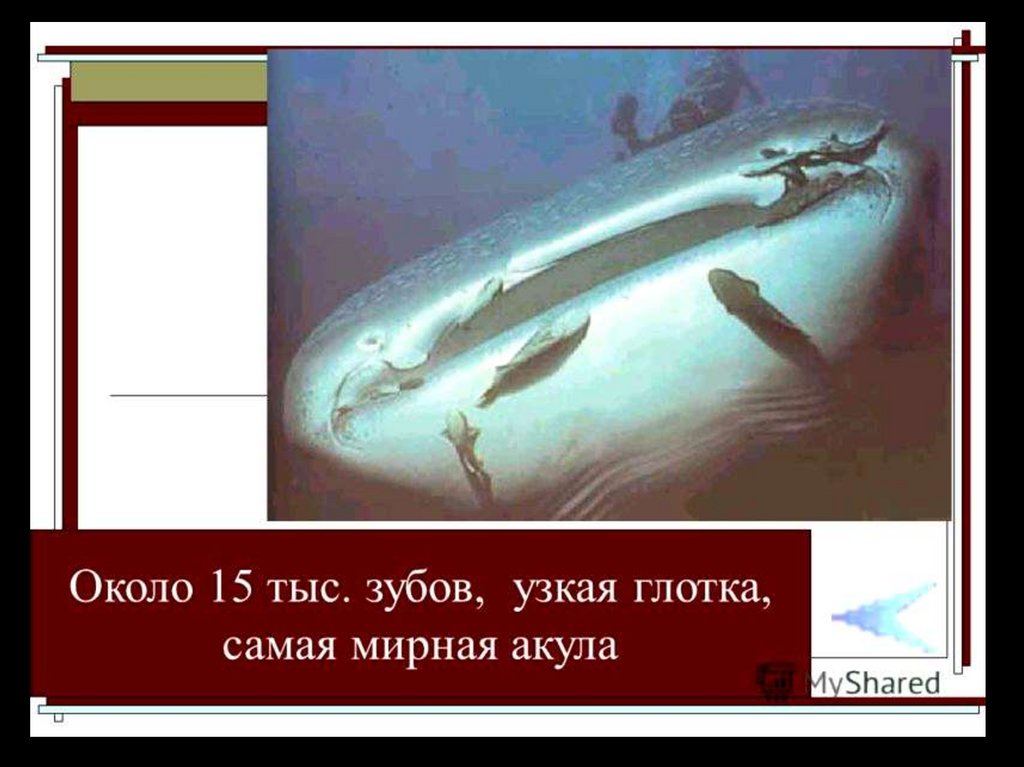 Около 15 тыс. зубов,  узкая глотка, самая мирная акула

MyShared